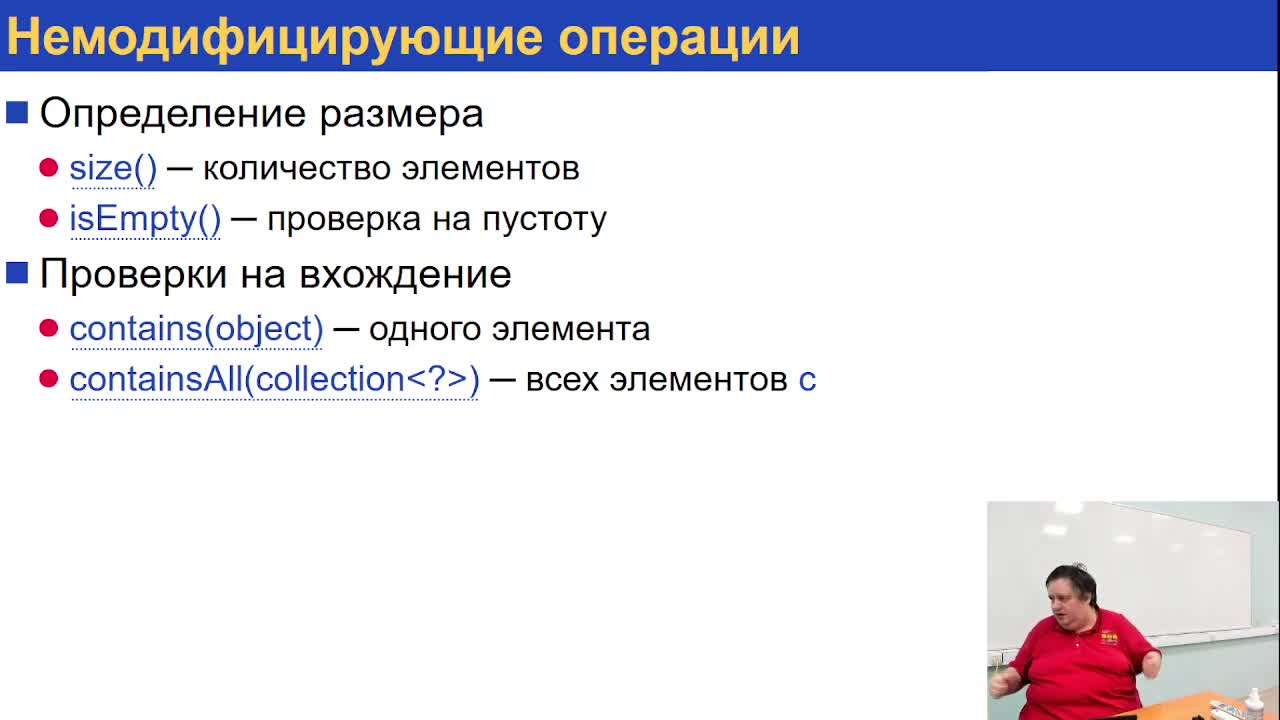 Немодифицирующие операции

Определение размера

size() — количество элементов

isEmpty() — проверка на пустоту

Проверки на вхождение

contains(object) — одного элемента

containsAll(collection<?>) — всех элементов c